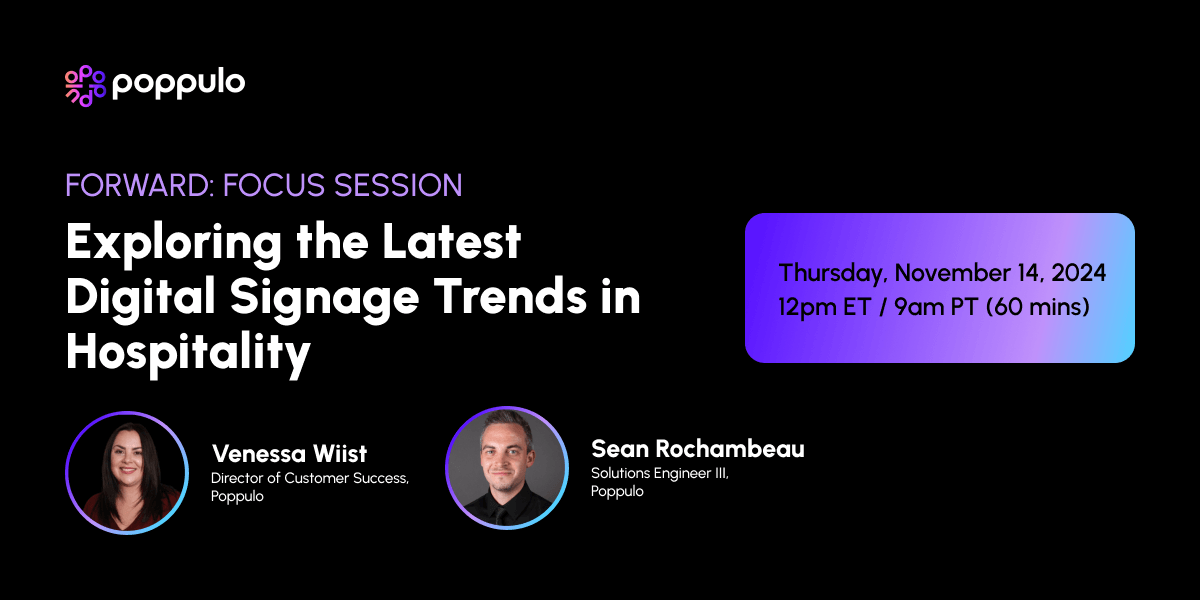 poppulo

FORWARD: FOCUS SESSION

Exploring the Latest Digital Signage Trends in Hospitality

Thursday, November 14, 2024
12pm ET / 9am PT (60 mins)

Venessa Wiist
Director of Customer Success, Poppulo

Sean Rochambeau
Solutions Engineer III, Poppulo